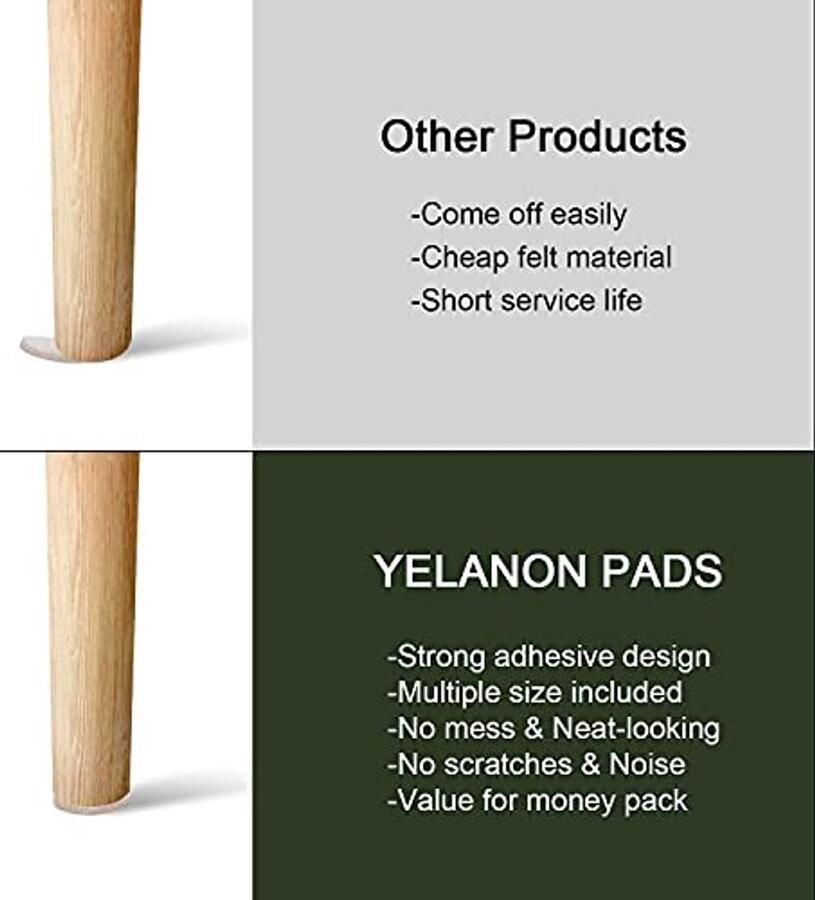 Other Products

-Come off easily
-Cheap felt material
-Short service life

YELANON PADS

-Strong adhesive design
-Multiple size included
-No mess & Neat-looking
-No scratches & Noise
-Value for money pack